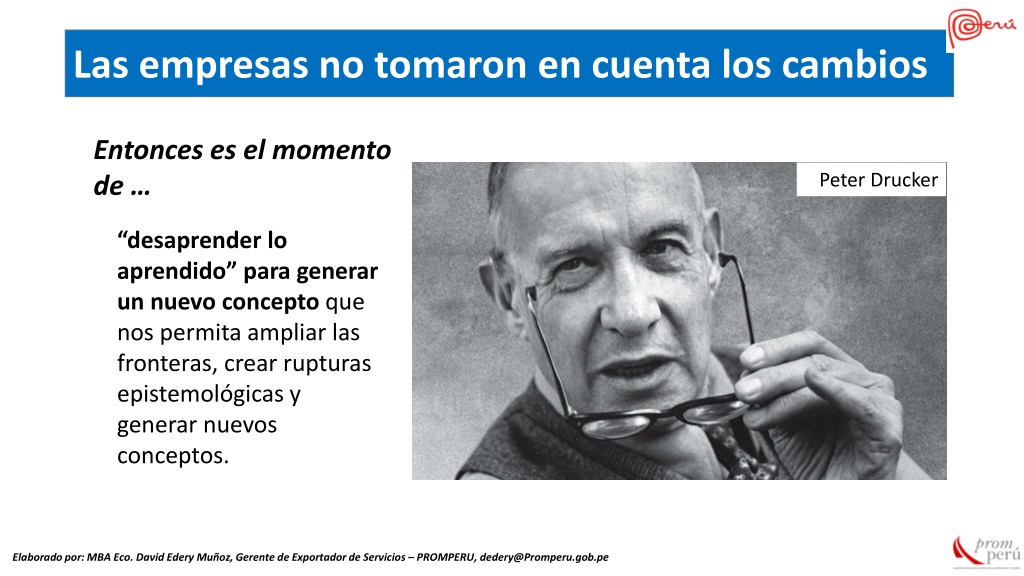 Perú

Las empresas no tomaron en cuenta los cambios

Entonces es el momento de …

“desaprender lo aprendido” para generar un nuevo concepto que nos permita ampliar las fronteras, crear rupturas epistemológicas y generar nuevos conceptos.

Peter Drucker

Elaborado por: MBA Eco. David Edery Muñoz, Gerente de Exportador de Servicios – PROMPERU, dedery@Promperu.gob.pe

prom perú